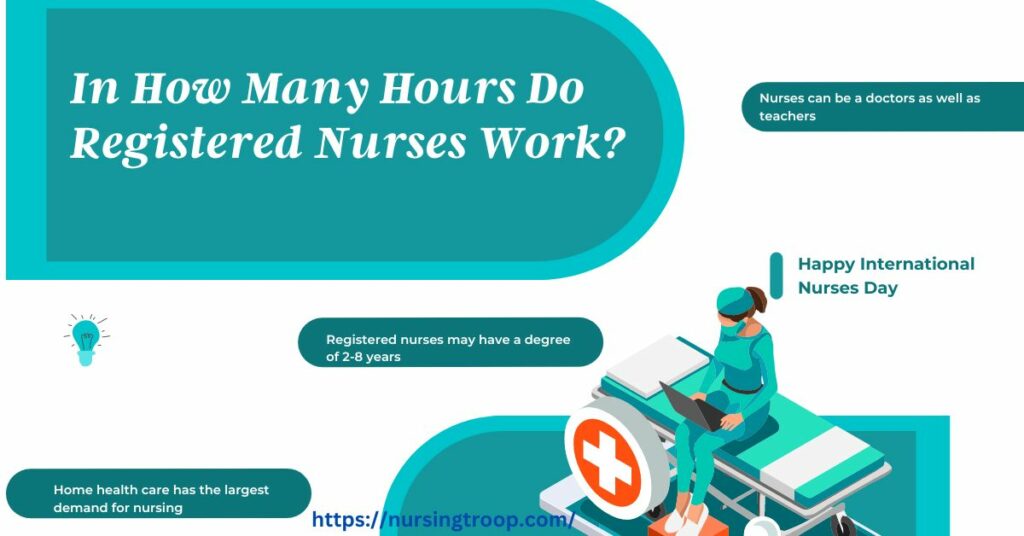 In How Many Hours Do Registered Nurses Work?

Nurses can be a doctors as well as teachers

Happy International Nurses Day

Registered nurses may have a degree of 2-8 years

Home health care has the largest demand for nursing

https://nursingtroop.com/